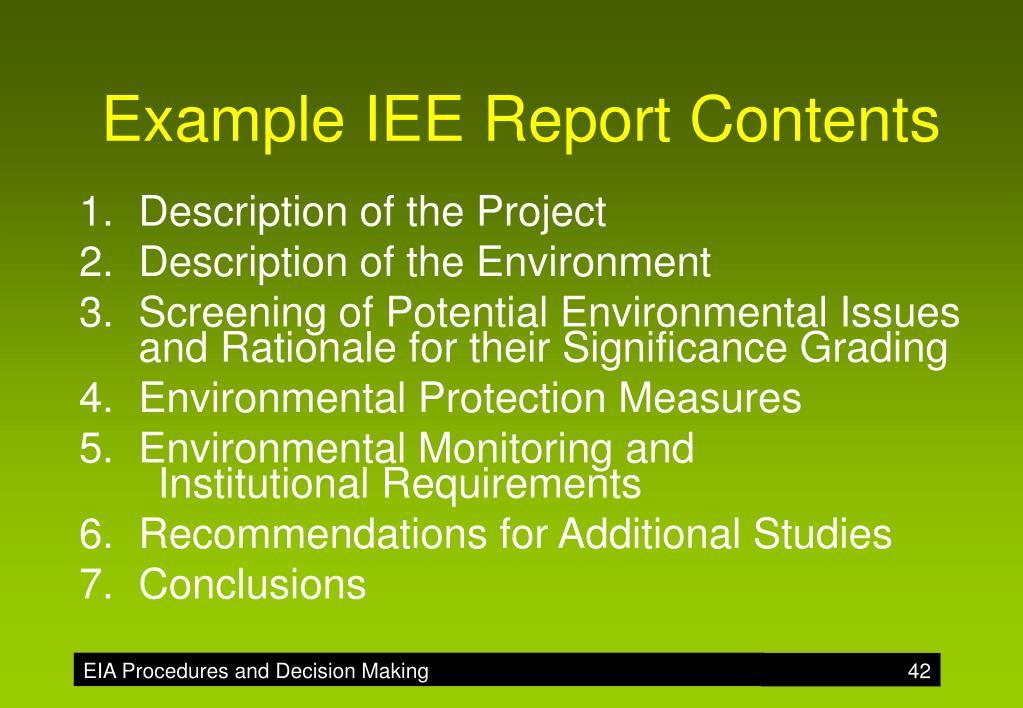 Example IEE Report Contents

1. Description of the Project
2. Description of the Environment
3. Screening of Potential Environmental Issues and Rationale for their Significance Grading
4. Environmental Protection Measures
5. Environmental Monitoring and Institutional Requirements
6. Recommendations for Additional Studies
7. Conclusions

EIA Procedures and Decision Making 42